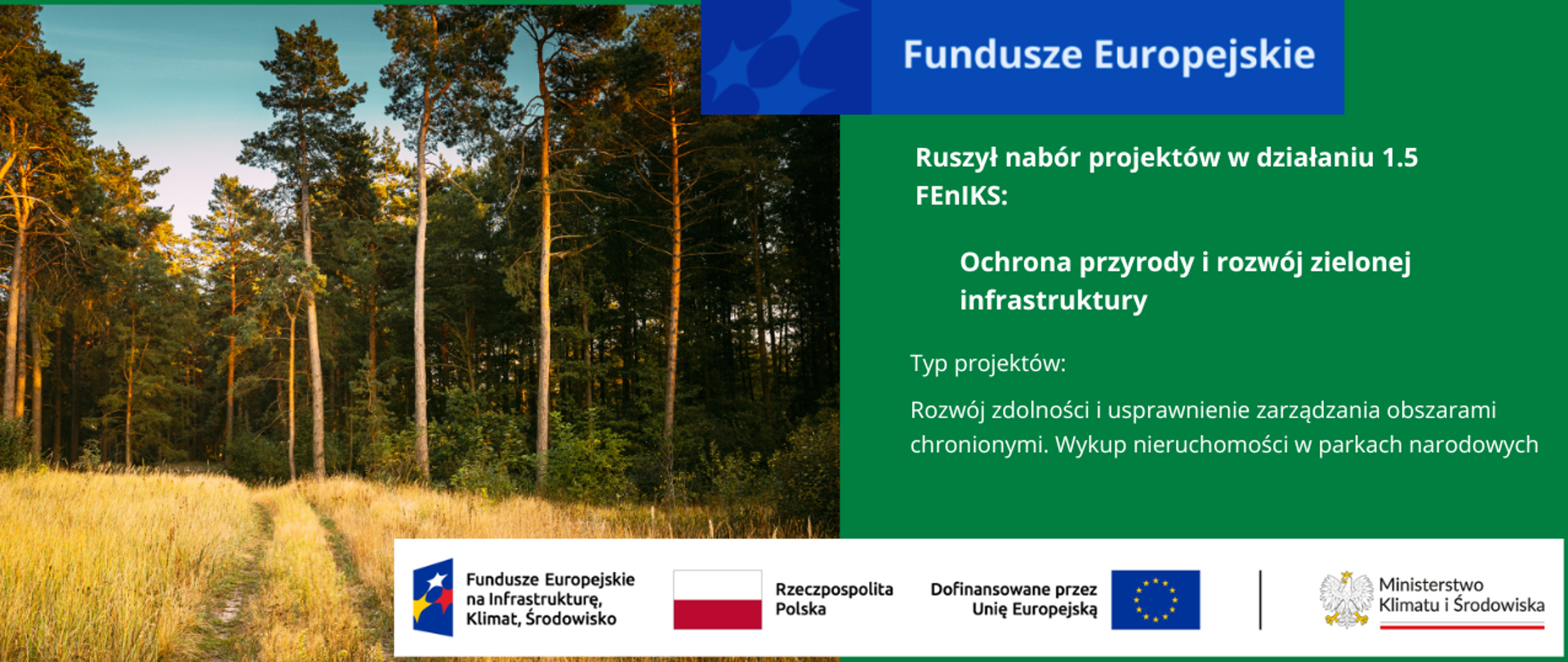 Fundusze Europejskie

Ruszył nabór projektów w działaniu 1.5 FEnIKS:

Ochrona przyrody i rozwój zielonej infrastruktury

Typ projektów:

Rozwój zdolności i usprawnienie zarządzania obszarami chronionymi. Wykup nieruchomości w parkach narodowych

Fundusze Europejskie na Infrastrukturę, Klimat, Środowisko

Rzeczpospolita Polska

Dofinansowane przez Unię Europejską

Ministerstwo Klimatu i Środowiska